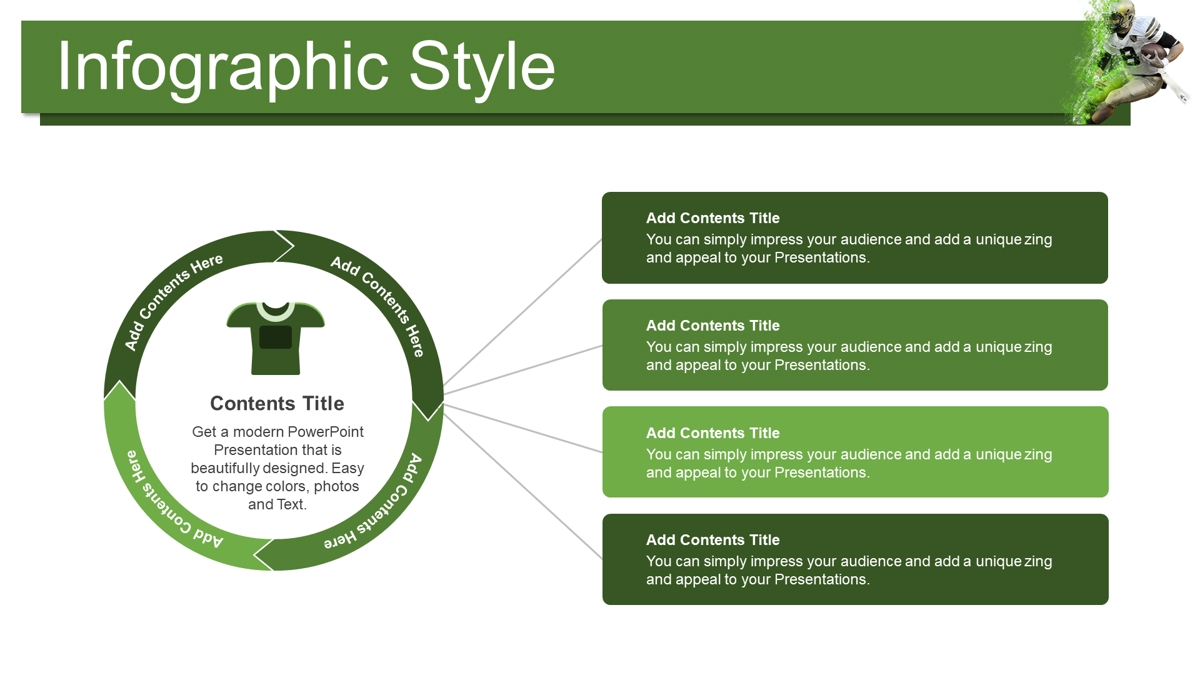 Infographic Style

Add Contents Here

Add Contents Here

Add Contents Here

Add Contents Here

Contents Title

Get a modern PowerPoint Presentation that is beautifully designed. Easy to change colors, photos and Text.

Add Contents Title
You can simply impress your audience and add a unique zing and appeal to your Presentations.

Add Contents Title
You can simply impress your audience and add a unique zing and appeal to your Presentations.

Add Contents Title
You can simply impress your audience and add a unique zing and appeal to your Presentations.

Add Contents Title
You can simply impress your audience and add a unique zing and appeal to your Presentations.